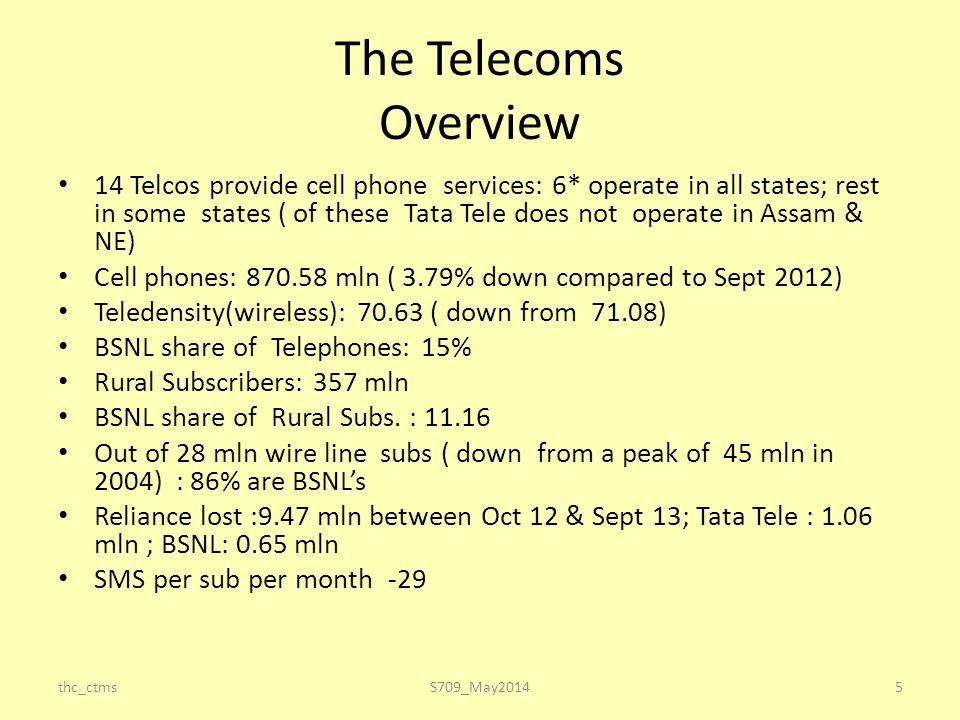 The Telecoms
Overview

• 14 Telcos provide cell phone services: 6* operate in all states; rest in some states ( of these Tata Tele does not operate in Assam & NE)
• Cell phones: 870.58 mln ( 3.79% down compared to Sept 2012)
• Teledensity(wireless): 70.63 ( down from 71.08)
• BSNL share of Telephones: 15%
• Rural Subscribers: 357 mln
• BSNL share of Rural Subs. : 11.16
• Out of 28 mln wire line subs ( down from a peak of 45 mln in 2004) : 86% are BSNL's
• Reliance lost :9.47 mln between Oct 12 & Sept 13; Tata Tele : 1.06 mln ; BSNL: 0.65 mln
• SMS per sub per month -29

thc_ctms S709_May2014 5